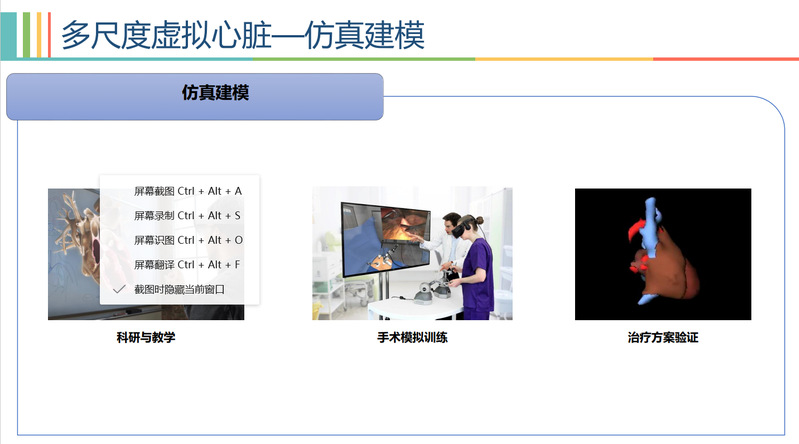 多尺度虚拟心脏—仿真建模

仿真建模

屏幕截图 Ctrl + Alt + A
屏幕录制 Ctrl + Alt + S
屏幕识图 Ctrl + Alt + O
屏幕翻译 Ctrl + Alt + F
截图时隐藏当前窗口

科研与教学

手术模拟训练

治疗方案验证